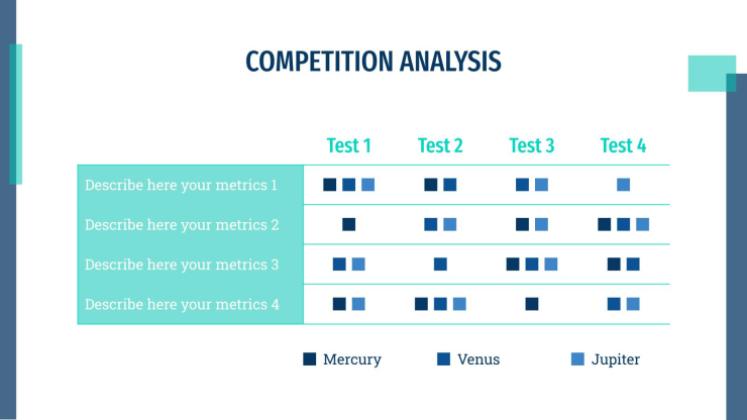 COMPETITION ANALYSIS

| | Test 1 | Test 2 | Test 3 | Test 4 |
|---|---|---|---|---|
| Describe here your metrics 1 | | | | |
| Describe here your metrics 2 | | | | |
| Describe here your metrics 3 | | | | |
| Describe here your metrics 4 | | | | |

Mercury Venus Jupiter